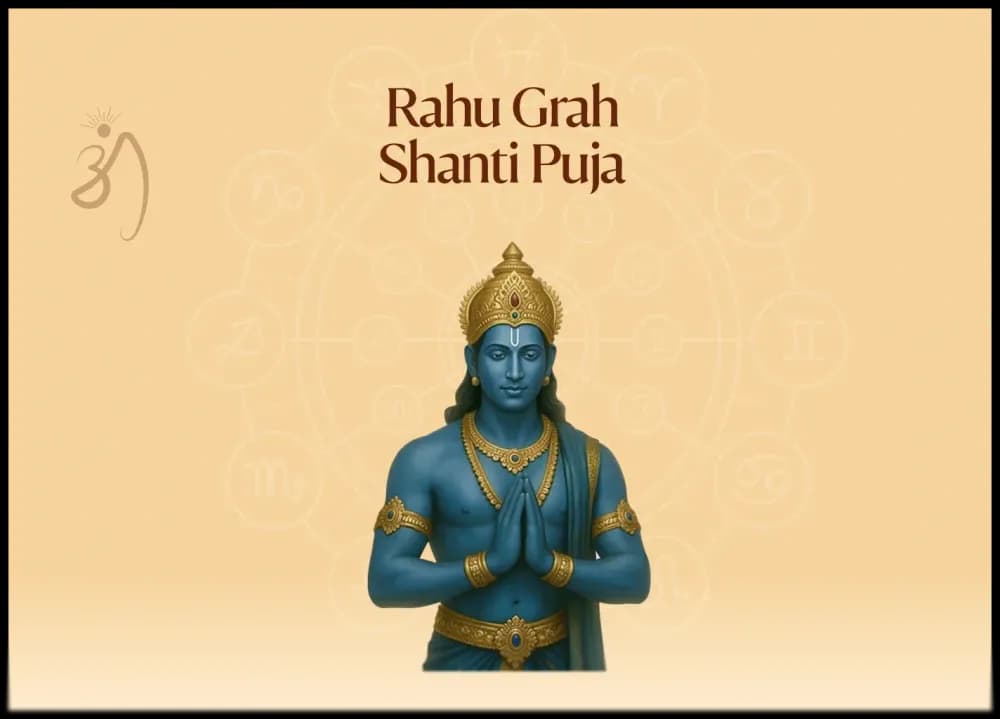 Rahu Grah
Shanti Puja